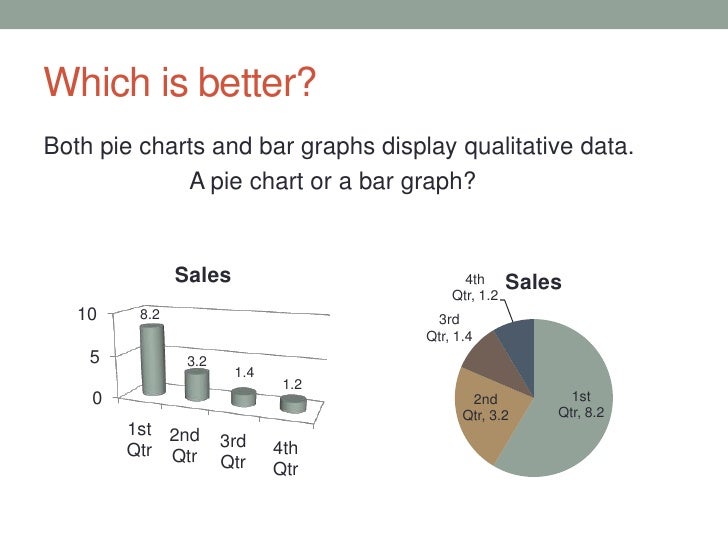 Which is better?

Both pie charts and bar graphs display qualitative data.

A pie chart or a bar graph?

Sales

10
5
0

8.2
3.2
1.4
1.2

1st Qtr
2nd Qtr
3rd Qtr
4th Qtr

Sales

4th Qtr, 1.2
3rd Qtr, 1.4
2nd Qtr, 3.2
1st Qtr, 8.2